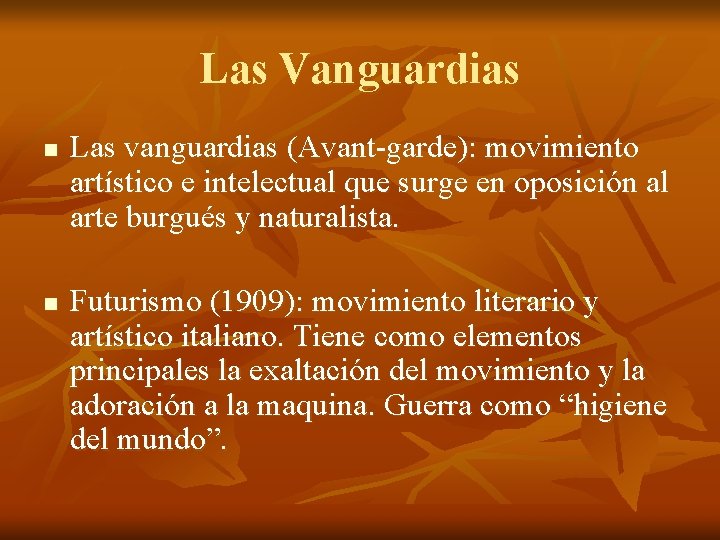 Las Vanguardias

• Las vanguardias (Avant-garde): movimiento artístico e intelectual que surge en oposición al arte burgués y naturalista.

• Futurismo (1909): movimiento literario y artístico italiano. Tiene como elementos principales la exaltación del movimiento y la adoración a la maquina. Guerra como "higiene del mundo".